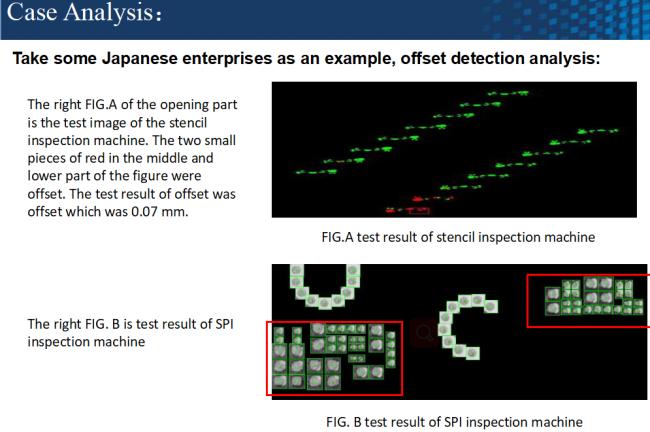 Case Analysis:

Take some Japanese enterprises as an example, offset detection analysis:

The right FIG.A of the opening part is the test image of the stencil inspection machine. The two small pieces of red in the middle and lower part of the figure were offset. The test result of offset was offset which was 0.07 mm.

FIG.A test result of stencil inspection machine

The right FIG. B is test result of SPI inspection machine

FIG. B test result of SPI inspection machine